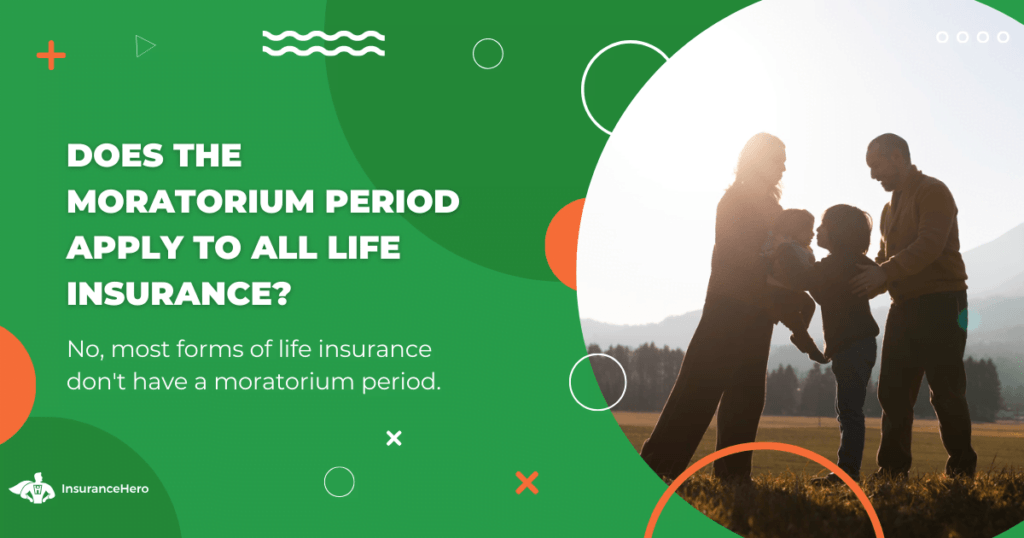 DOES THE MORATORIUM PERIOD APPLY TO ALL LIFE INSURANCE?

No, most forms of life insurance don't have a moratorium period.

InsuranceHero